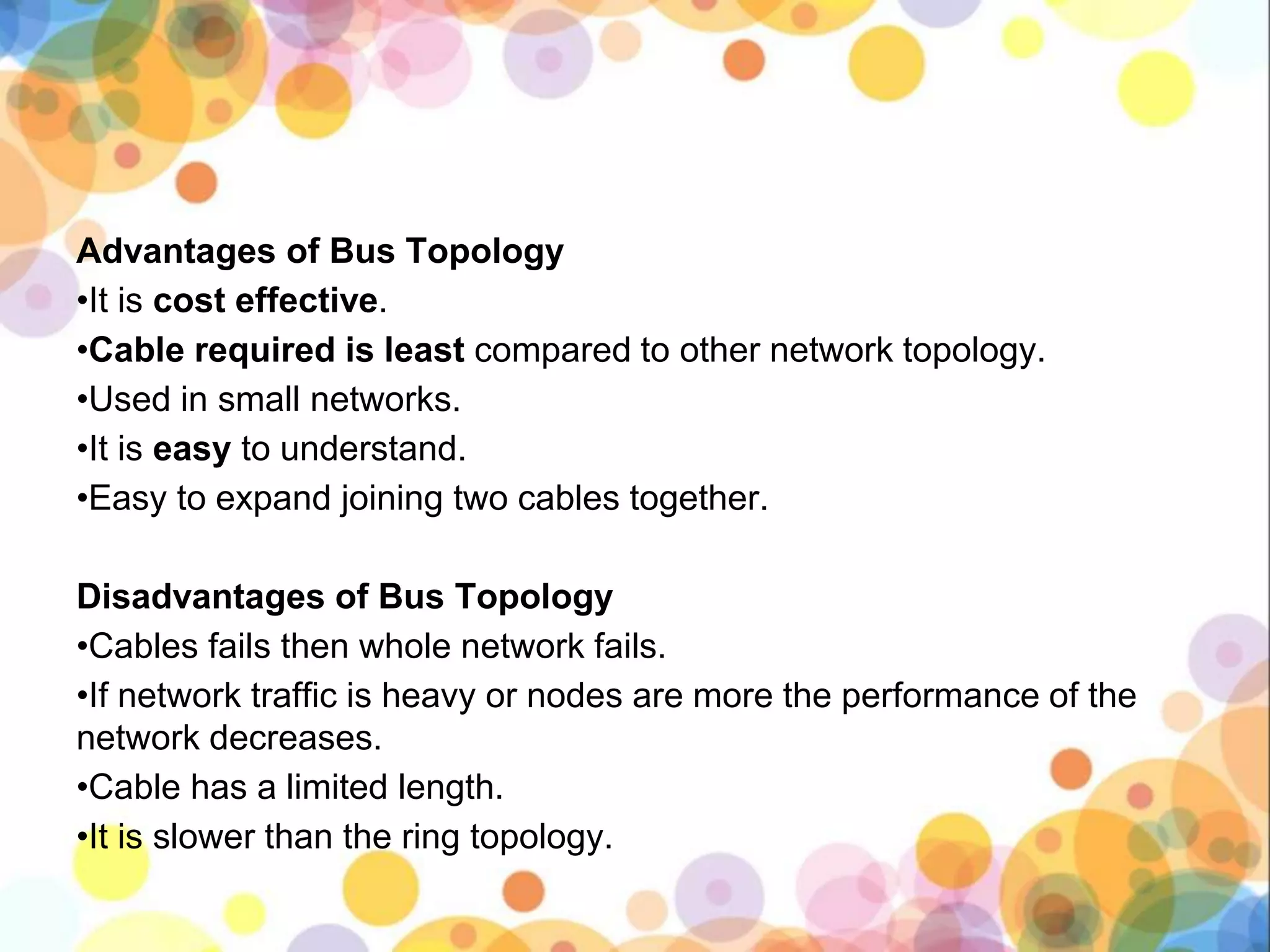 Advantages of Bus Topology
•It is cost effective.
•Cable required is least compared to other network topology.
•Used in small networks.
•It is easy to understand.
•Easy to expand joining two cables together.

Disadvantages of Bus Topology
•Cables fails then whole network fails.
•If network traffic is heavy or nodes are more the performance of the network decreases.
•Cable has a limited length.
•It is slower than the ring topology.